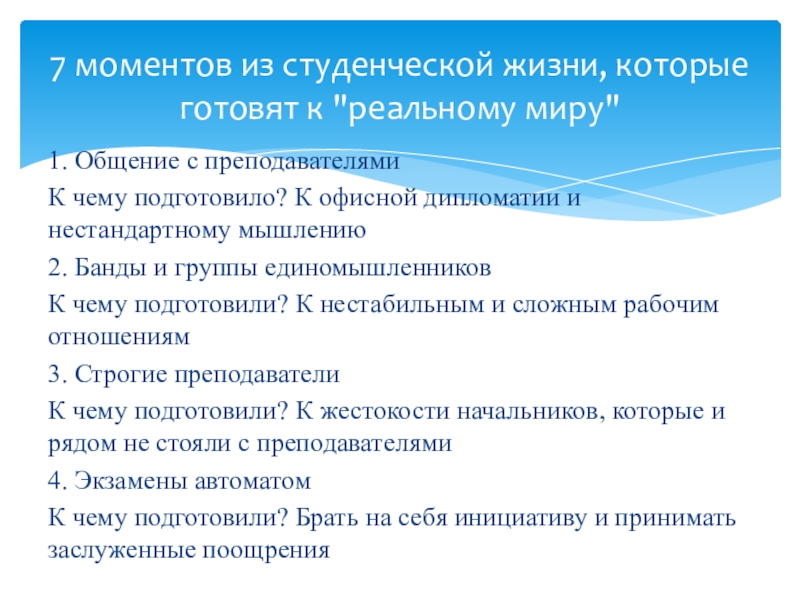 7 моментов из студенческой жизни, которые готовят к "реальному миру"

1. Общение с преподавателями

К чему подготовило? К офисной дипломатии и нестандартному мышлению

2. Банды и группы единомышленников

К чему подготовили? К нестабильным и сложным рабочим отношениям

3. Строгие преподаватели

К чему подготовили? К жестокости начальников, которые и рядом не стояли с преподавателями

4. Экзамены автоматом

К чему подготовили? Брать на себя инициативу и принимать заслуженные поощрения